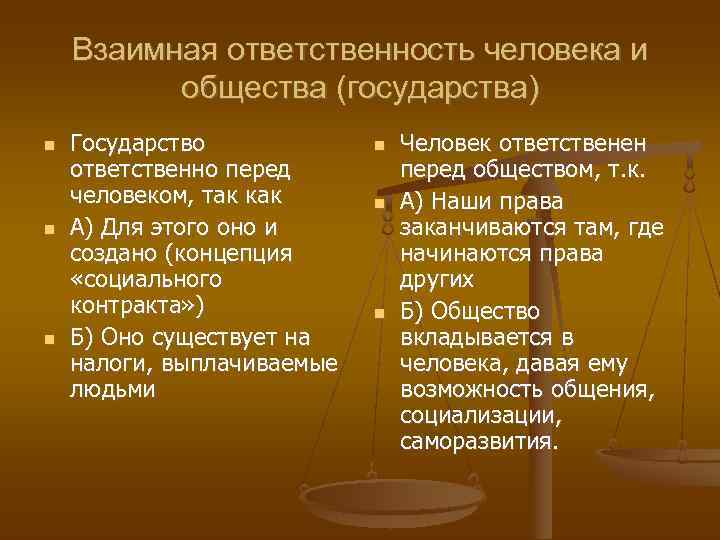 Взаимная ответственность человека и общества (государства)

- Государство ответственно перед человеком, так как
- А) Для этого оно и создано (концепция «социального контракта»)
- Б) Оно существует на налоги, выплачиваемые людьми

- Человек ответственен перед обществом, т.к.
- А) Наши права заканчиваются там, где начинаются права других
- Б) Общество вкладывается в человека, давая ему возможность общения, социализации, саморазвития.